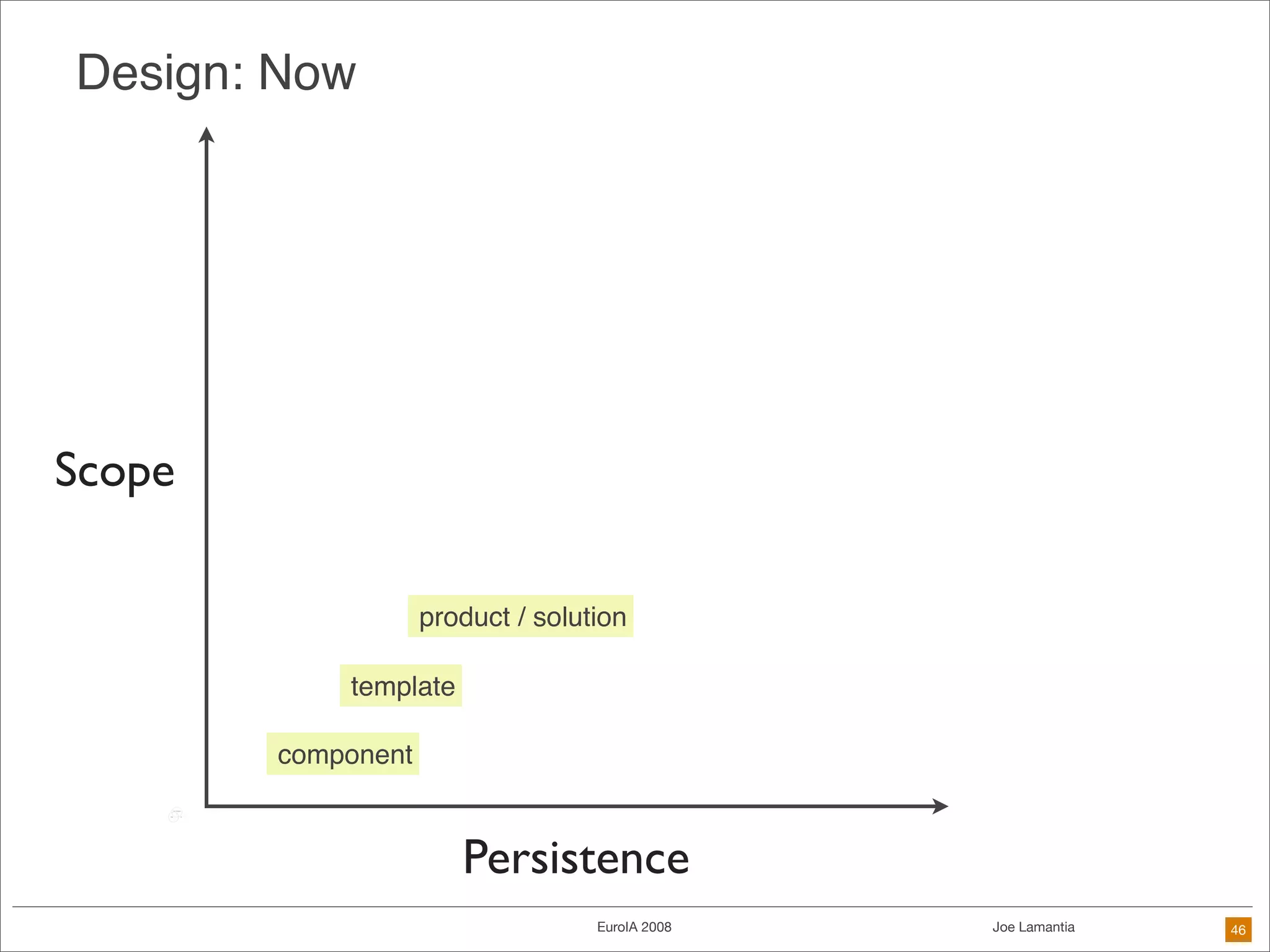 Design: Now

Scope

product / solution

template

component

Persistence

EuroIA 2008

Joe Lamantia

46